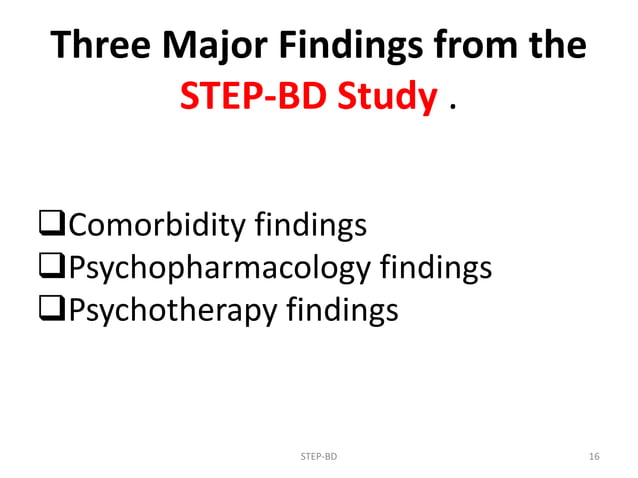 Three Major Findings from the STEP-BD Study .

❑Comorbidity findings
❑Psychopharmacology findings
❑Psychotherapy findings

STEP-BD

16